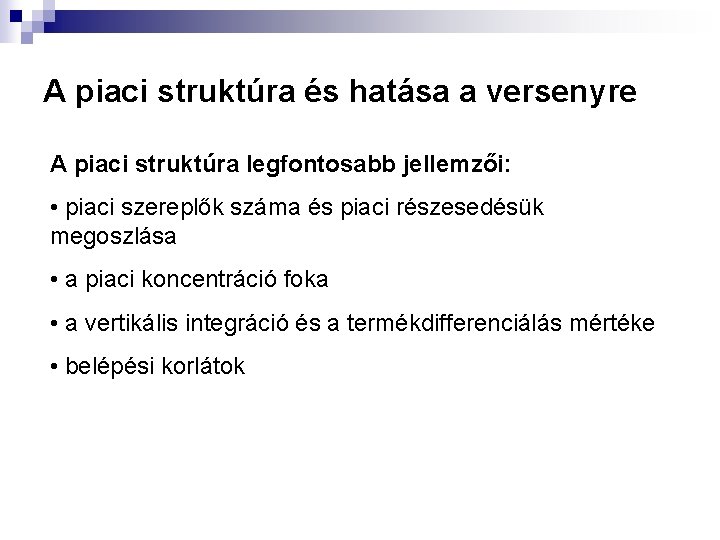 A piaci struktúra és hatása a versenyre

A piaci struktúra legfontosabb jellemzői:

• piaci szereplők száma és piaci részesedésük megoszlása

• a piaci koncentráció foka

• a vertikális integráció és a termékdifferenciálás mértéke

• belépési korlátok